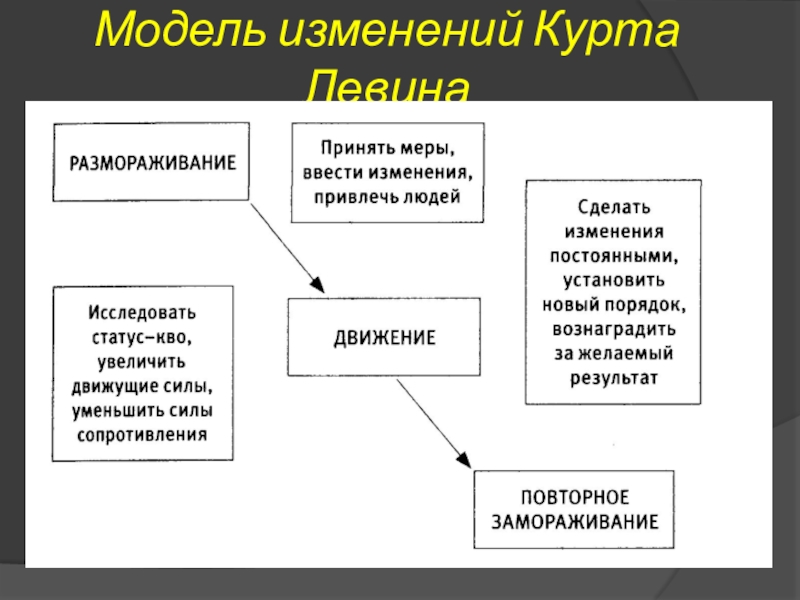 Модель изменений Курта Левина

РАЗМОРАЖИВАНИЕ

Принять меры, ввести изменения, привлечь людей

Сделать изменения постоянными, установить новый порядок, вознаградить за желаемый результат

Исследовать статус–кво, увеличить движущие силы, уменьшить силы сопротивления

ДВИЖЕНИЕ

ПОВТОРНОЕ ЗАМОРАЖИВАНИЕ